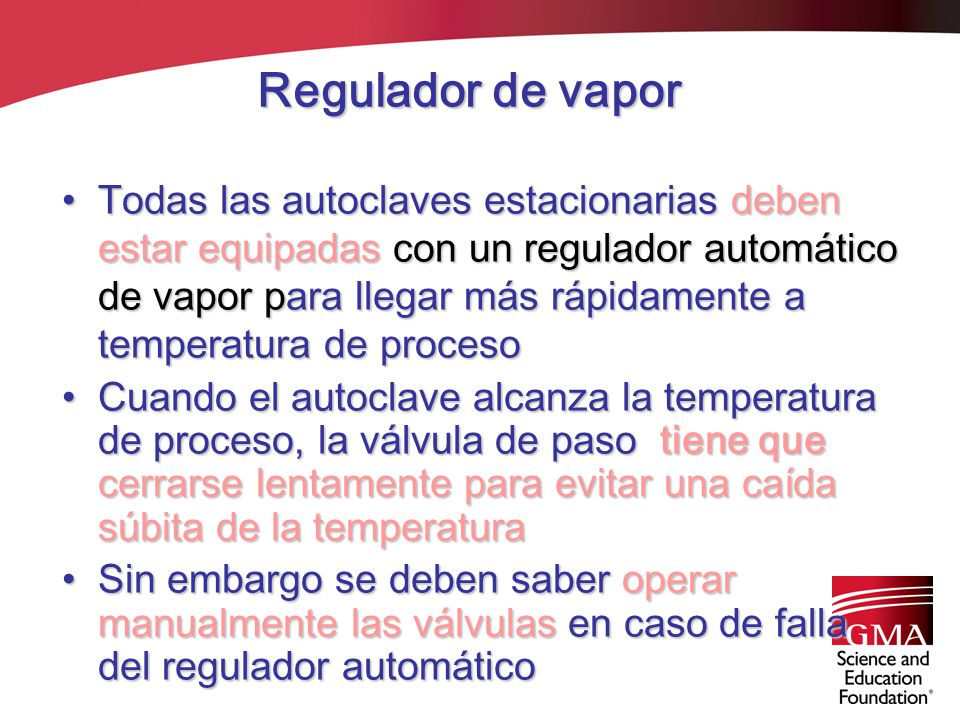 Regulador de vapor

• Todas las autoclaves estacionarias deben estar equipadas con un regulador automático de vapor para llegar más rápidamente a temperatura de proceso

• Cuando el autoclave alcanza la temperatura de proceso, la válvula de paso tiene que cerrarse lentamente para evitar una caída súbita de la temperatura

• Sin embargo se deben saber operar manualmente las válvulas en caso de falla del regulador automático

GMA
Science and Education Foundation®